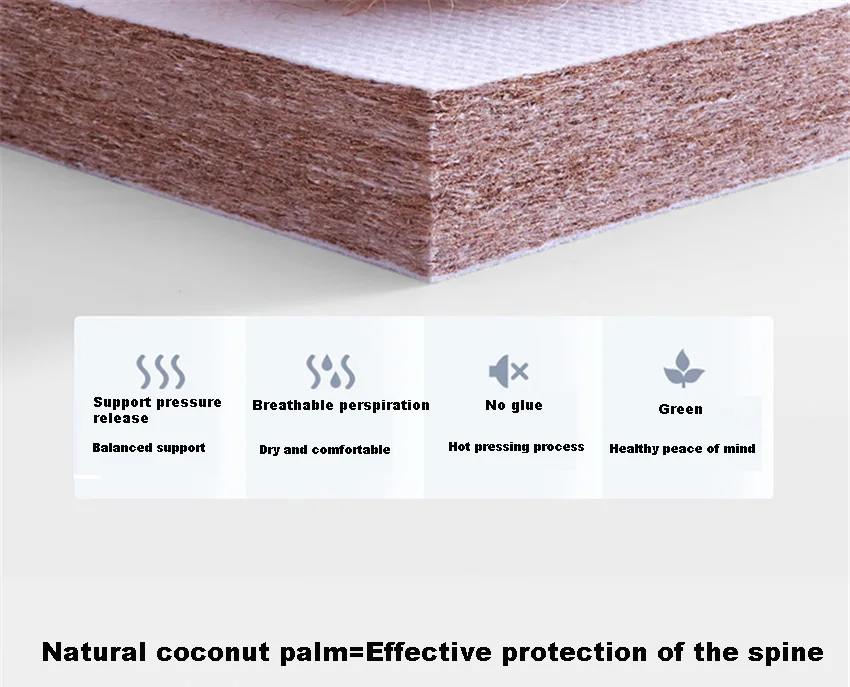 Support pressure release

Balanced support

Breathable perspiration

Dry and comfortable

No glue

Hot pressing process

Green

Healthy peace of mind

Natural coconut palm=Effective protection of the spine